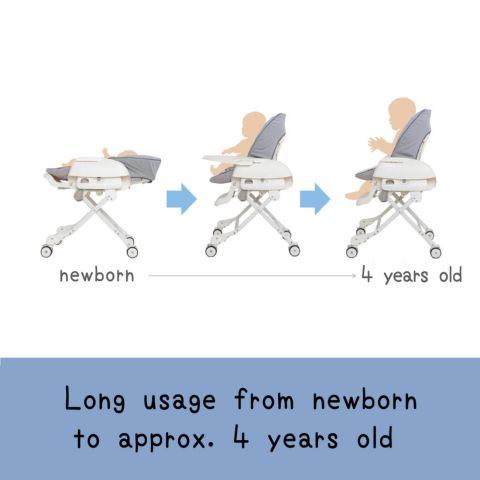 newborn 4 years old

Long usage from newborn to approx. 4 years old